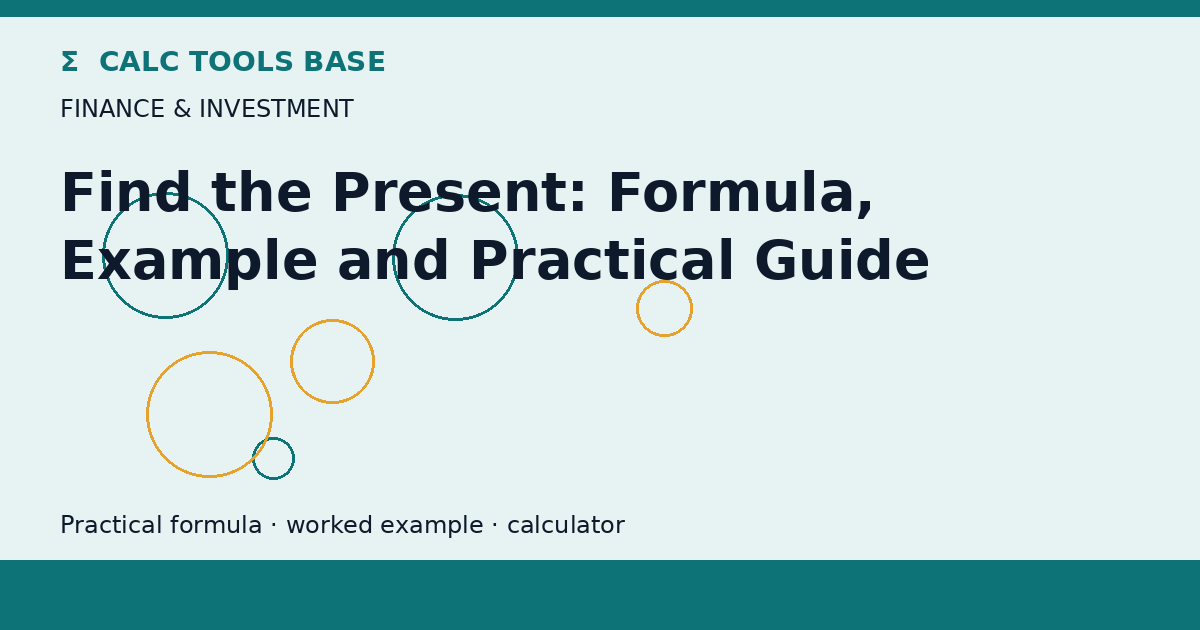 Σ CALC TOOLS BASE

FINANCE & INVESTMENT

Find the Present: Formula, Example and Practical Guide

Practical formula · worked example · calculator